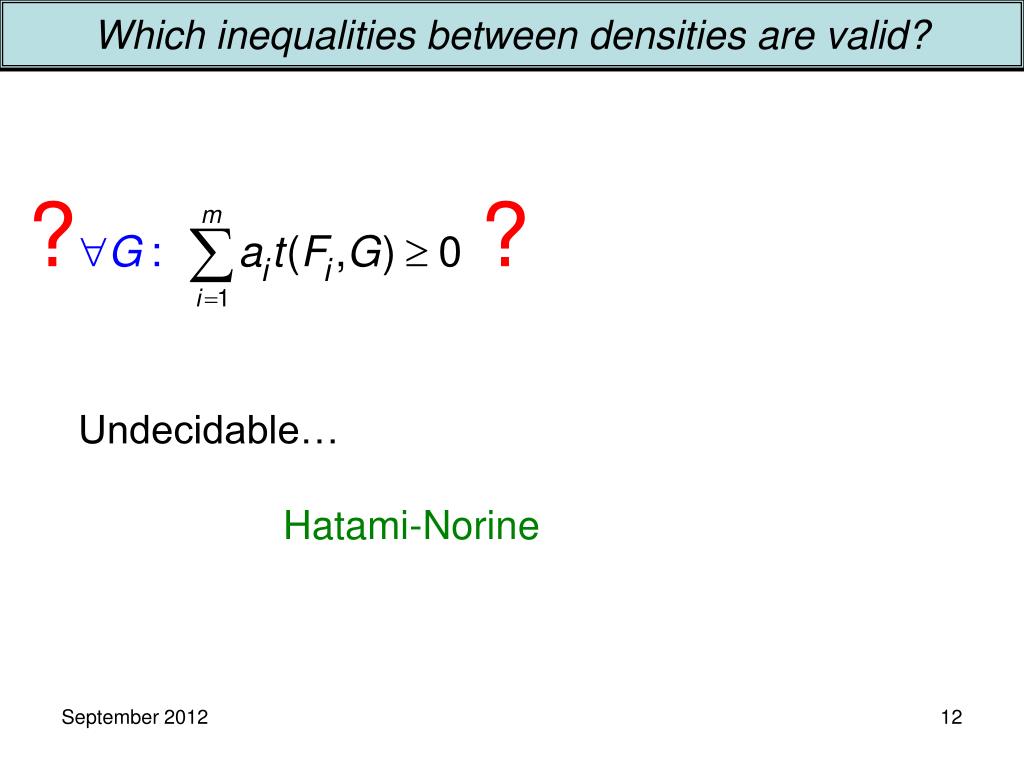 Which inequalities between densities are valid?

? $\forall G: \sum_{i=1}^{m} a_i t(F_i, G) \geq 0$ ?

Undecidable…

Hatami-Norine

September 2012

12